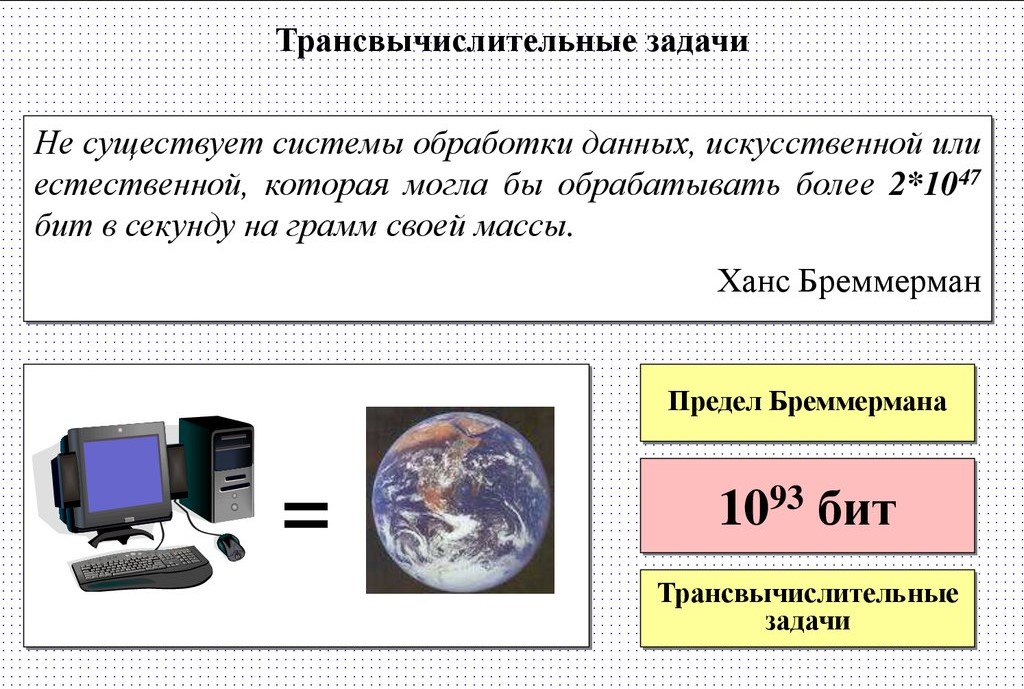 Трансвычислительные задачи

Не существует системы обработки данных, искусственной или естественной, которая могла бы обрабатывать более $2*10^{47}$ бит в секунду на грамм своей массы.

Ханс Бреммерман

=

Предел Бреммермана

$10^{93}$ бит

Трансвычислительные задачи